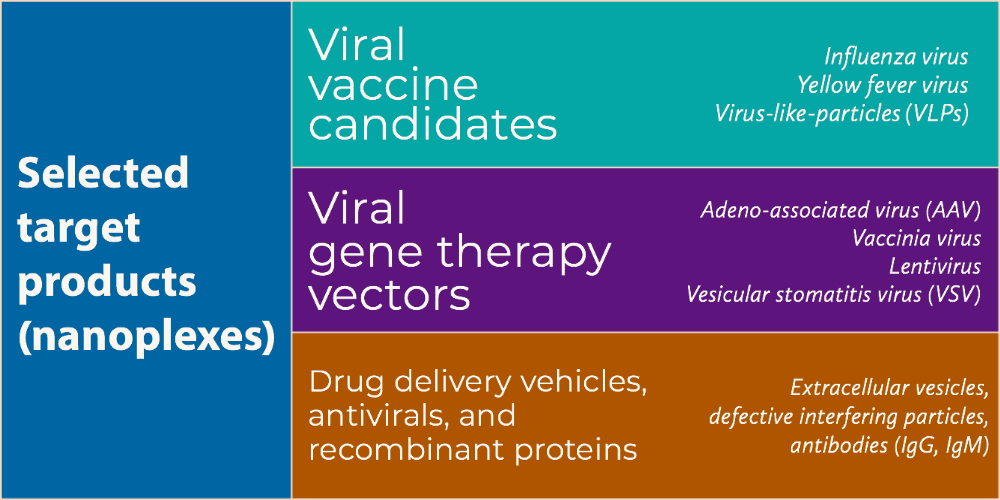 Selected target products (nanoplexes)

Viral vaccine candidates

Influenza virus
Yellow fever virus
Virus-like-particles (VLPs)

Viral gene therapy vectors

Adeno-associated virus (AAV)
Vaccinia virus
Lentivirus
Vesicular stomatitis virus (VSV)

Drug delivery vehicles, antivirals, and recombinant proteins

Extracellular vesicles, defective interfering particles, antibodies (IgG, IgM)